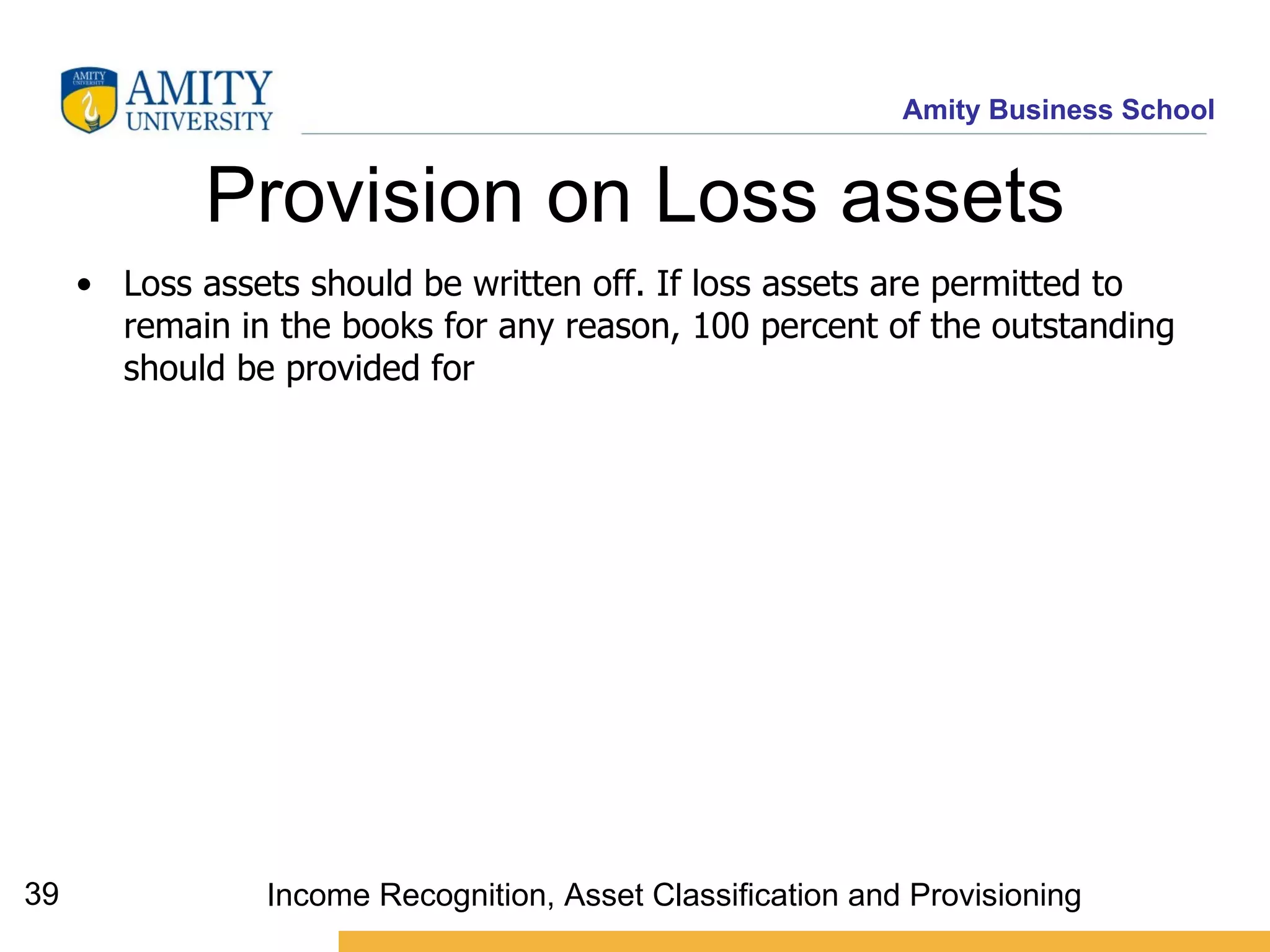 AMITY UNIVERSITY

AMITY UNIVERSITY

Amity Business School

Provision on Loss assets

• Loss assets should be written off. If loss assets are permitted to remain in the books for any reason, 100 percent of the outstanding should be provided for

39

Income Recognition, Asset Classification and Provisioning